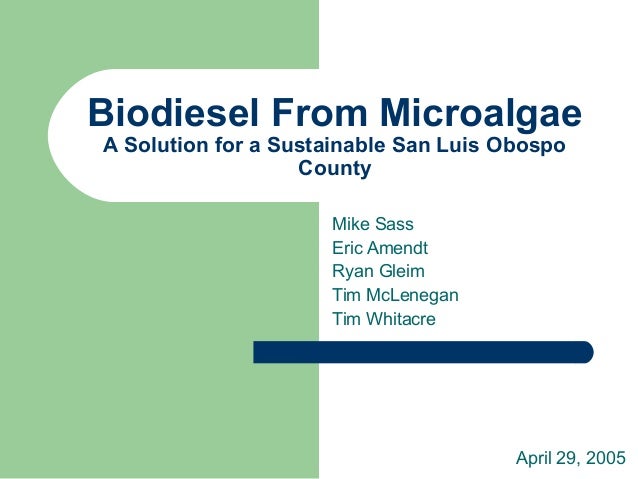 Biodiesel From Microalgae
A Solution for a Sustainable San Luis Obospo County

Mike Sass
Eric Amendt
Ryan Gleim
Tim McLenegan
Tim Whitacre

April 29, 2005